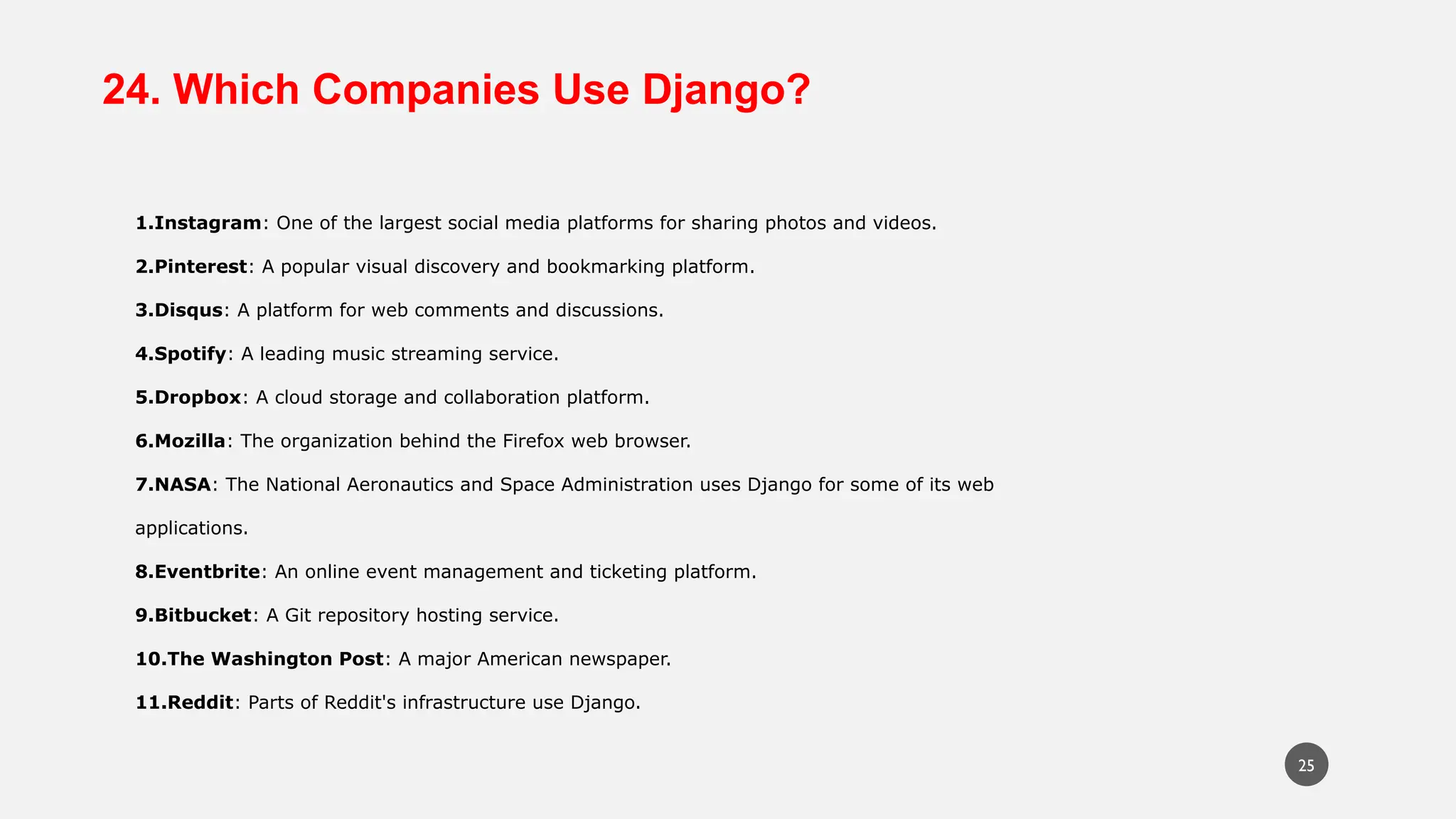 24. Which Companies Use Django?

1.Instagram: One of the largest social media platforms for sharing photos and videos.

2.Pinterest: A popular visual discovery and bookmarking platform.

3.Disqus: A platform for web comments and discussions.

4.Spotify: A leading music streaming service.

5.Dropbox: A cloud storage and collaboration platform.

6.Mozilla: The organization behind the Firefox web browser.

7.NASA: The National Aeronautics and Space Administration uses Django for some of its web applications.

8.Eventbrite: An online event management and ticketing platform.

9.Bitbucket: A Git repository hosting service.

10.The Washington Post: A major American newspaper.

11.Reddit: Parts of Reddit's infrastructure use Django.

25